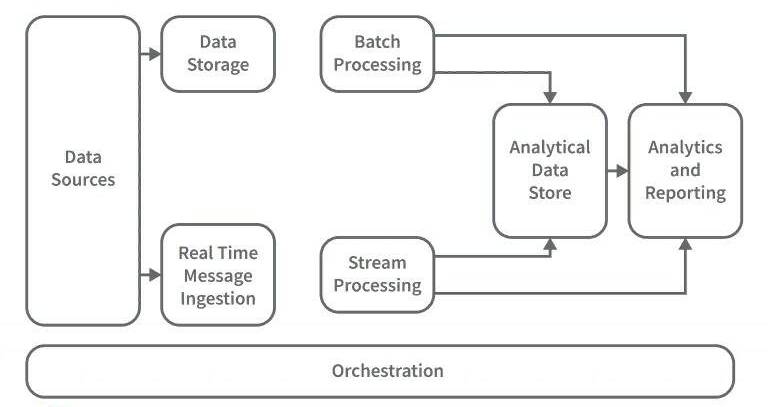 Data Sources

Data Storage

Real Time Message Ingestion

Batch Processing

Stream Processing

Analytical Data Store

Analytics and Reporting

Orchestration